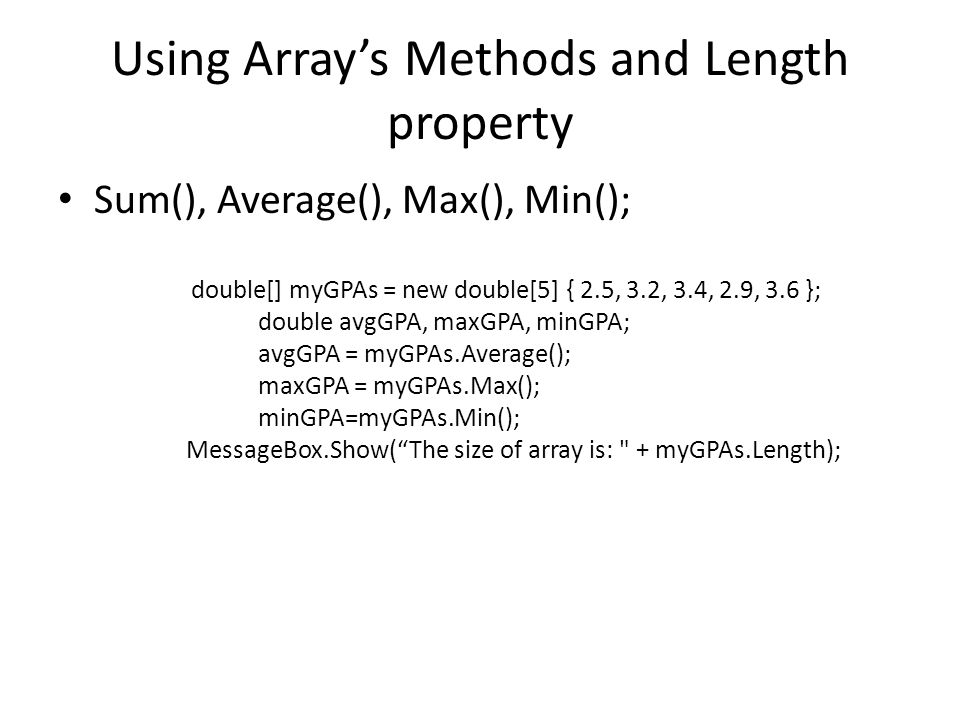 Using Array’s Methods and Length property

• Sum(), Average(), Max(), Min();

double[] myGPAs = new double[5] { 2.5, 3.2, 3.4, 2.9, 3.6 };
double avgGPA, maxGPA, minGPA;
avgGPA = myGPAs.Average();
maxGPA = myGPAs.Max();
minGPA=myGPAs.Min();
MessageBox.Show(“The size of array is: " + myGPAs.Length);